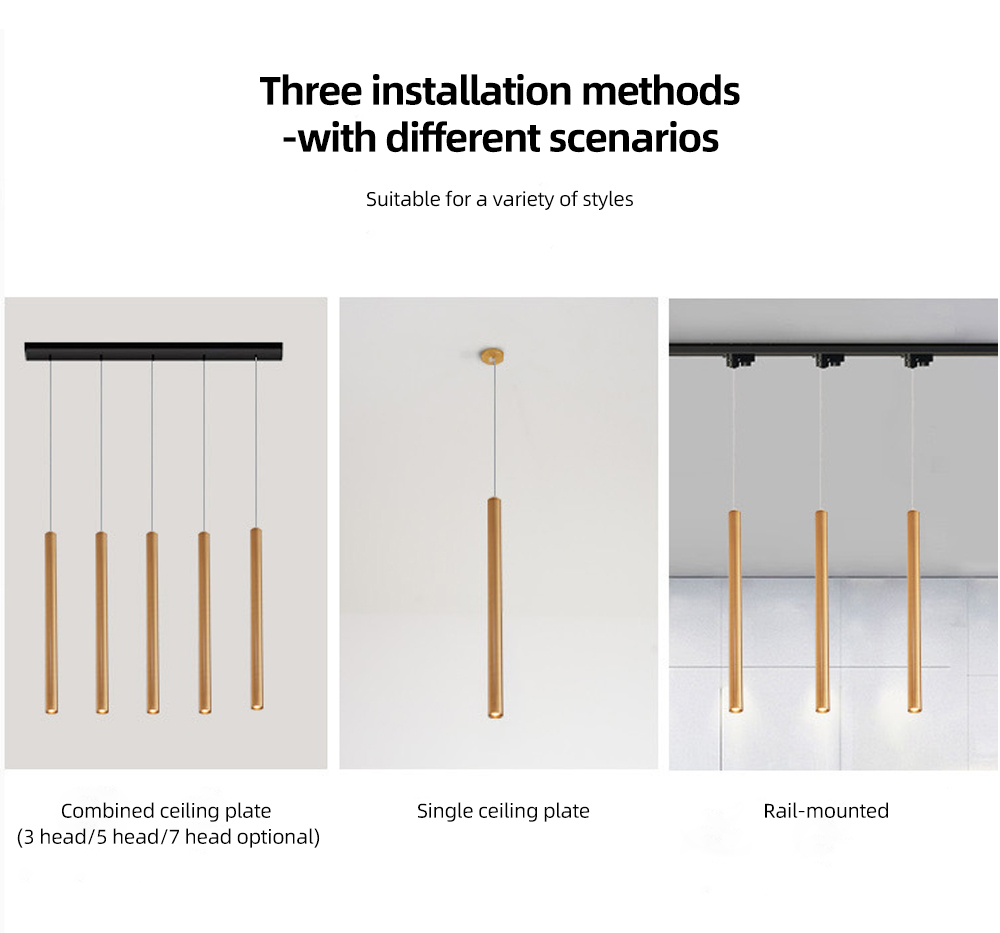 Three installation methods
-with different scenarios

Suitable for a variety of styles

Combined ceiling plate
(3 head/5 head/7 head optional)

Single ceiling plate

Rail-mounted